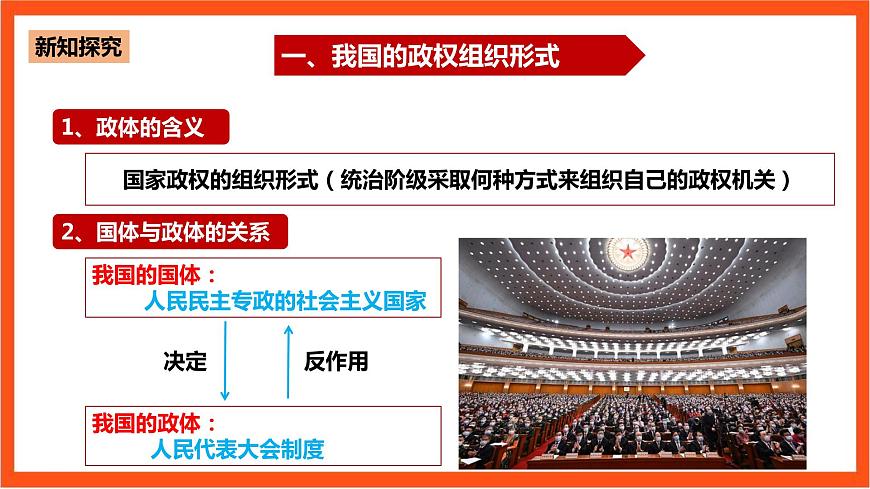 新知探究

一、我国的政权组织形式

1、政体的含义

国家政权的组织形式（统治阶级采取何种方式来组织自己的政权机关）

2、国体与政体的关系

我国的国体：
人民民主专政的社会主义国家

决定

反作用

我国的政体：
人民代表大会制度